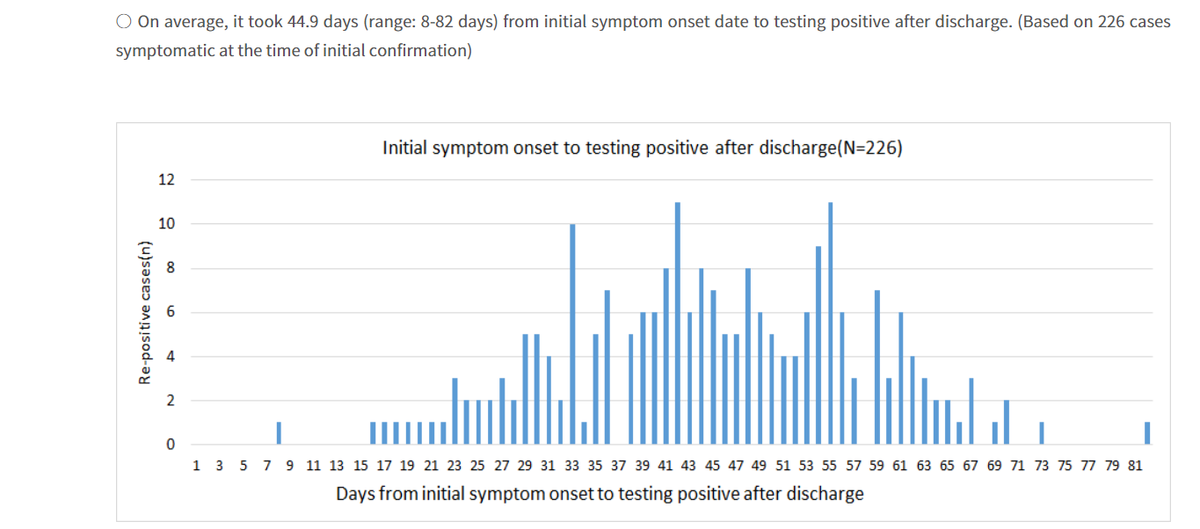 ○ On average, it took 44.9 days (range: 8-82 days) from initial symptom onset date to testing positive after discharge. (Based on 226 cases symptomatic at the time of initial confirmation)

Initial symptom onset to testing positive after discharge(N=226)

Re-positive cases(n)

12
10
8
6
4
2
0

1 3 5 7 9 11 13 15 17 19 21 23 25 27 29 31 33 35 37 39 41 43 45 47 49 51 53 55 57 59 61 63 65 67 69 71 73 75 77 79 81

Days from initial symptom onset to testing positive after discharge